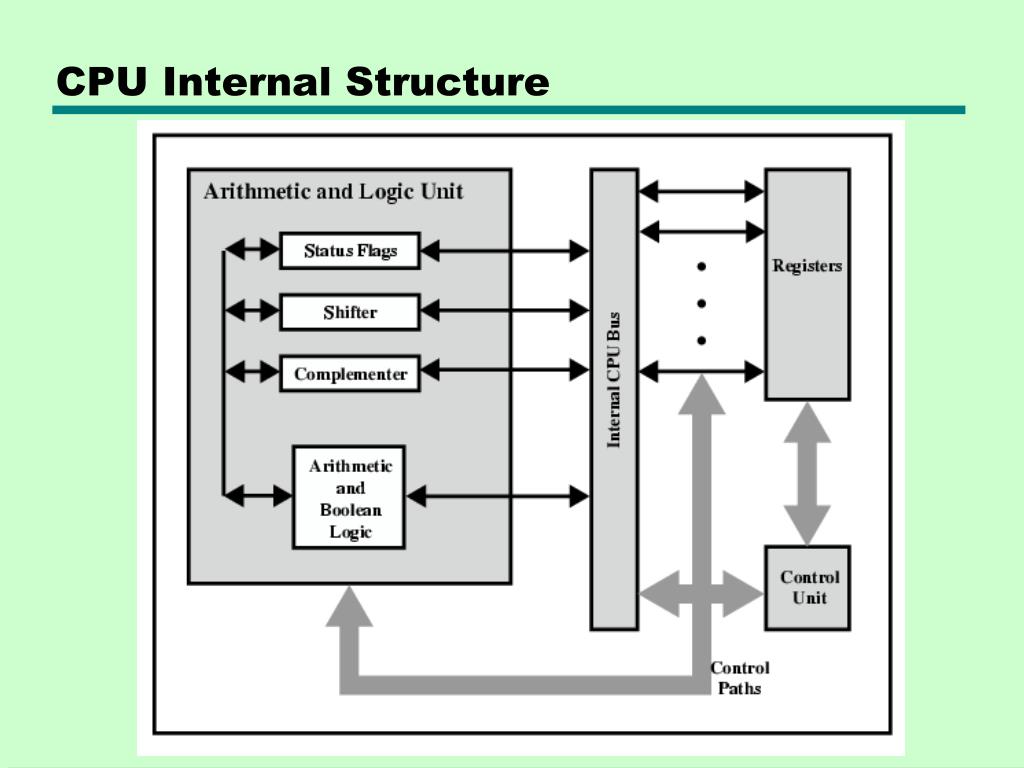 CPU Internal Structure

Arithmetic and Logic Unit

Status Flags

Shifter

Complementer

Arithmetic and Boolean Logic

Internal CPU Bus

Registers

Control Unit

Control Paths